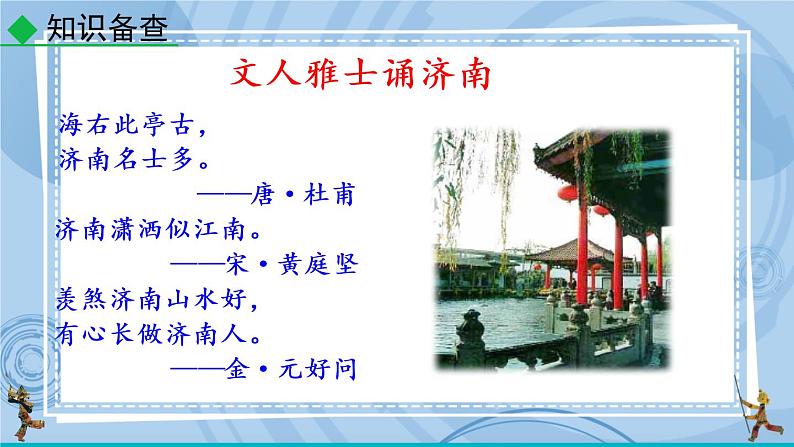 知识备查

文人雅士诵济南

海右此亭古，
济南名士多。
——唐·杜甫

济南潇洒似江南。
——宋·黄庭坚

羡煞济南山水好，
有心长做济南人。
——金·元好问